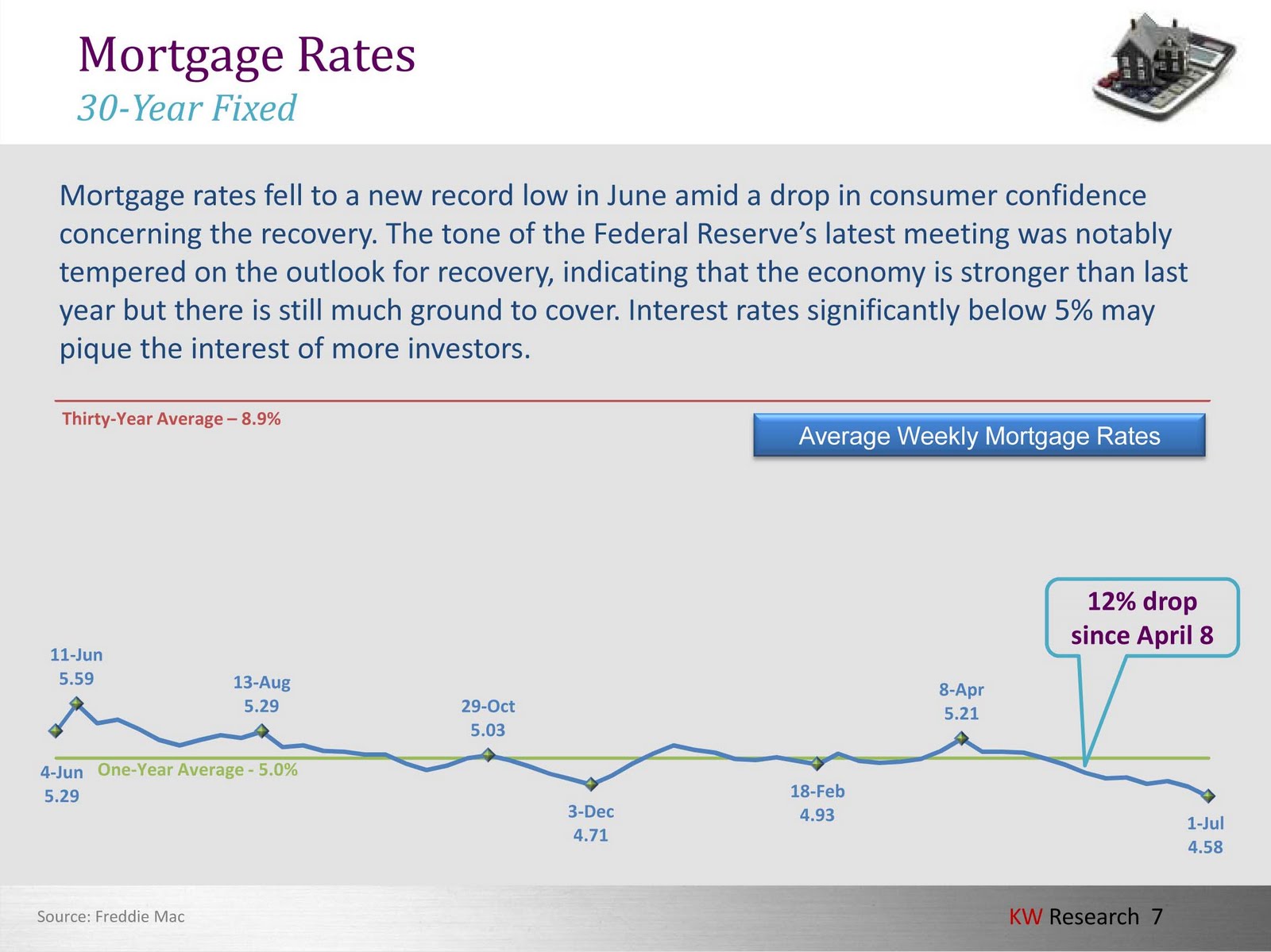 Mortgage Rates
30-Year Fixed

Mortgage rates fell to a new record low in June amid a drop in consumer confidence concerning the recovery. The tone of the Federal Reserve's latest meeting was notably tempered on the outlook for recovery, indicating that the economy is stronger than last year but there is still much ground to cover. Interest rates significantly below 5% may pique the interest of more investors.

Thirty-Year Average – 8.9%

Average Weekly Mortgage Rates

12% drop since April 8

11-Jun 5.59

13-Aug 5.29

29-Oct 5.03

8-Apr 5.21

4-Jun 5.29

One-Year Average - 5.0%

3-Dec 4.71

18-Feb 4.93

1-Jul 4.58

Source: Freddie Mac

KW Research 7